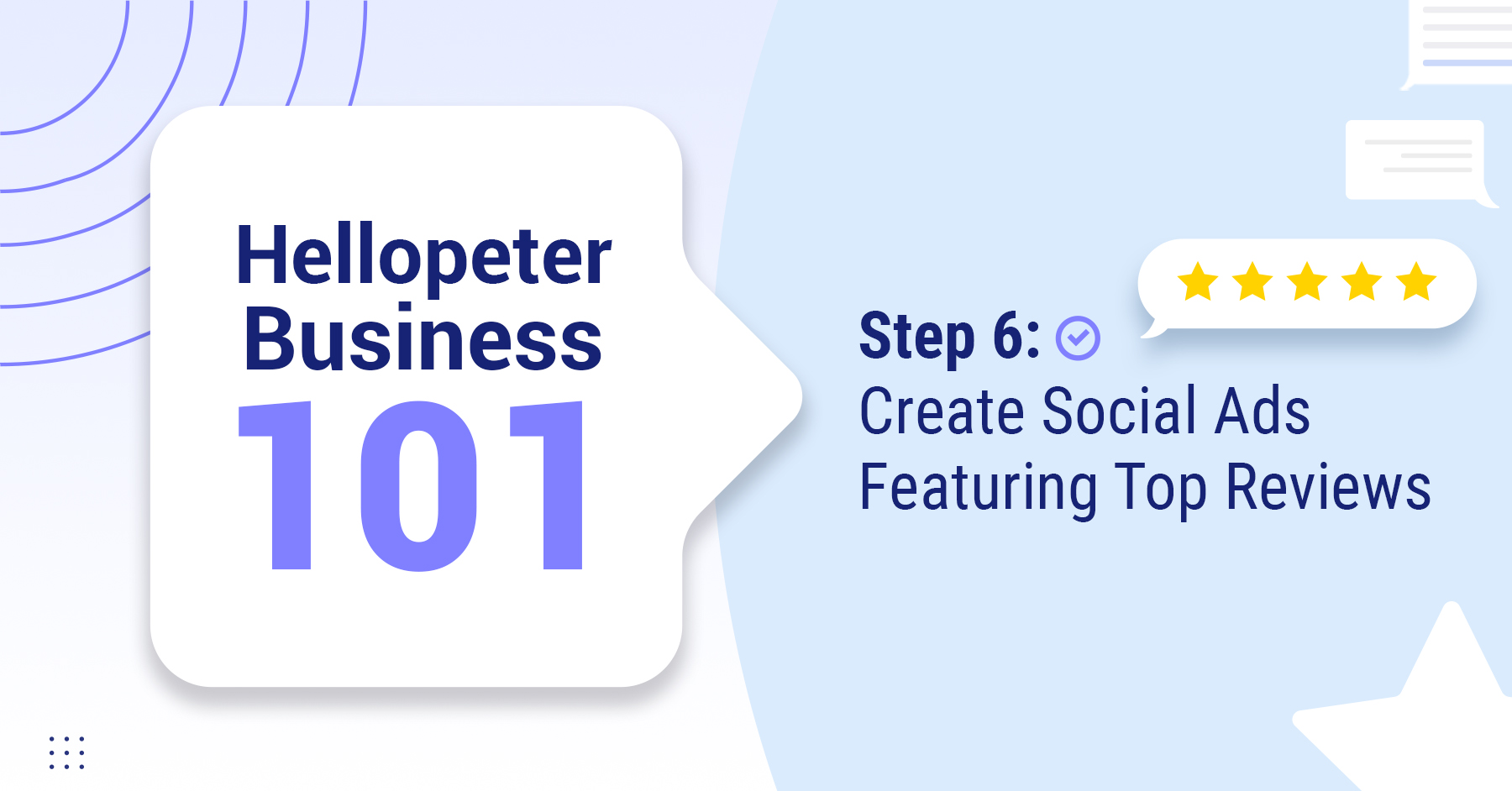 Hellopeter Business 101

Step 6:
Create Social Ads Featuring Top Reviews